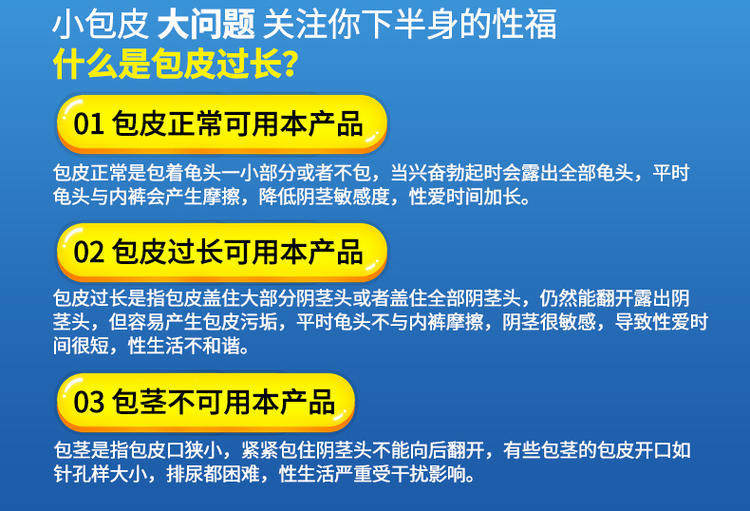 小包皮 大问题 关注你下半身的性福
什么是包皮过长?

01 包皮正常可用本产品

包皮正常是包着龟头一小部分或者不包，当兴奋勃起时会露出全部龟头，平时龟头与内裤会产生摩擦，降低阴茎敏感度，性爱时间加长。

02 包皮过长可用本产品

包皮过长是指包皮盖住大部分阴茎头或者盖住全部阴茎头，仍然能翻开露出阴茎头，但容易产生包皮污垢，平时龟头不与内裤摩擦，阴茎很敏感，导致性爱时间很短，性生活不和谐。

03 包茎不可用本产品

包茎是指包皮口狭小，紧紧包住阴茎头不能向后翻开，有些包茎的包皮开口如针孔样大小，排尿都困难，性生活严重受干扰影响。